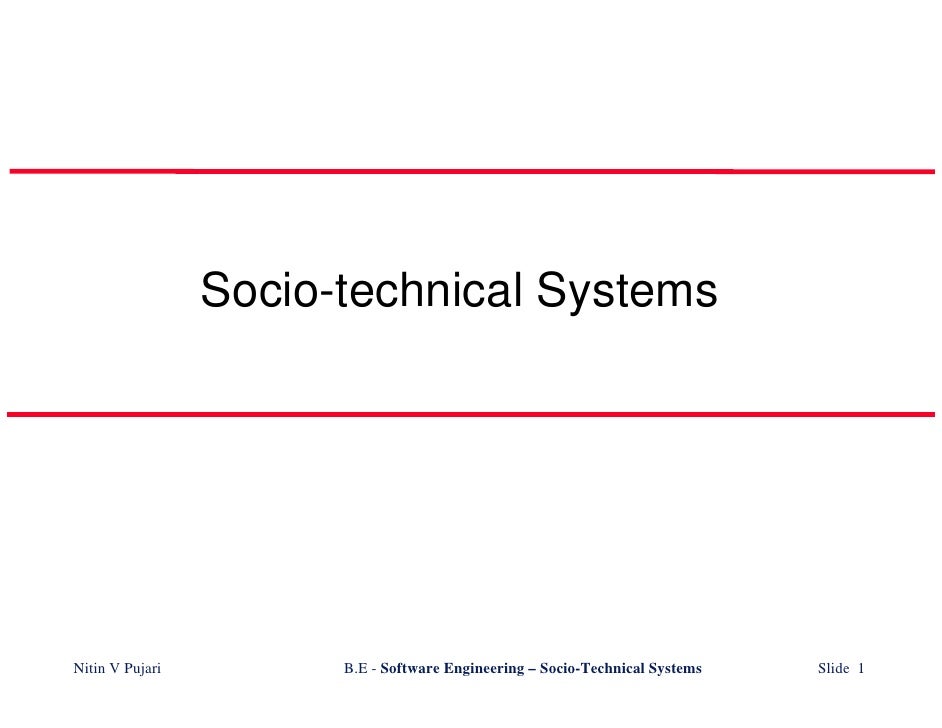 Socio-technical Systems

Nitin V Pujari B.E - Software Engineering – Socio-Technical Systems Slide 1